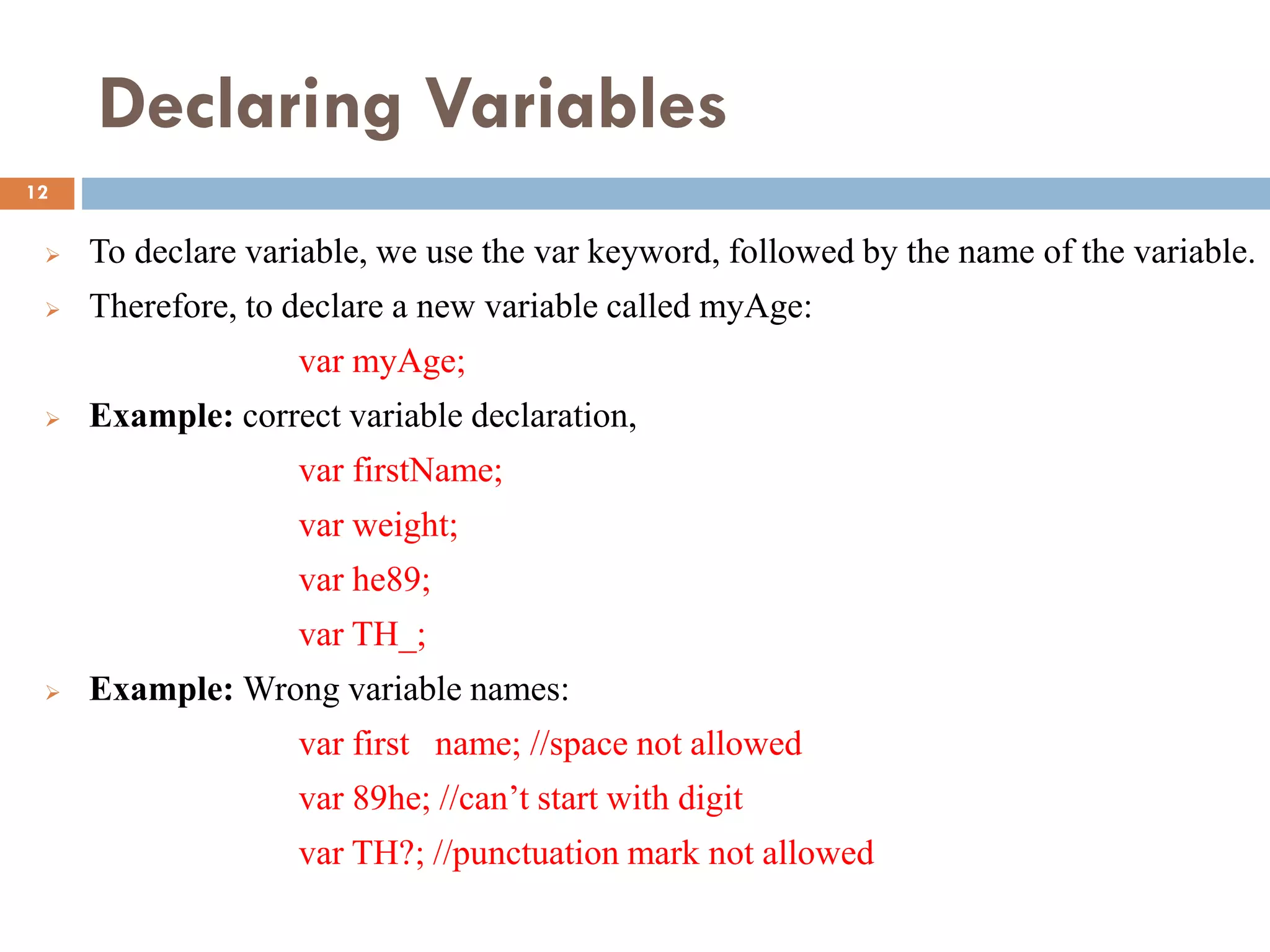 Declaring Variables

12

To declare variable, we use the var keyword, followed by the name of the variable.

Therefore, to declare a new variable called myAge:

var myAge;

Example: correct variable declaration,

var firstName;

var weight;

var he89;

var TH_;

Example: Wrong variable names:

var first name; //space not allowed

var 89he; //can’t start with digit

var TH?; //punctuation mark not allowed